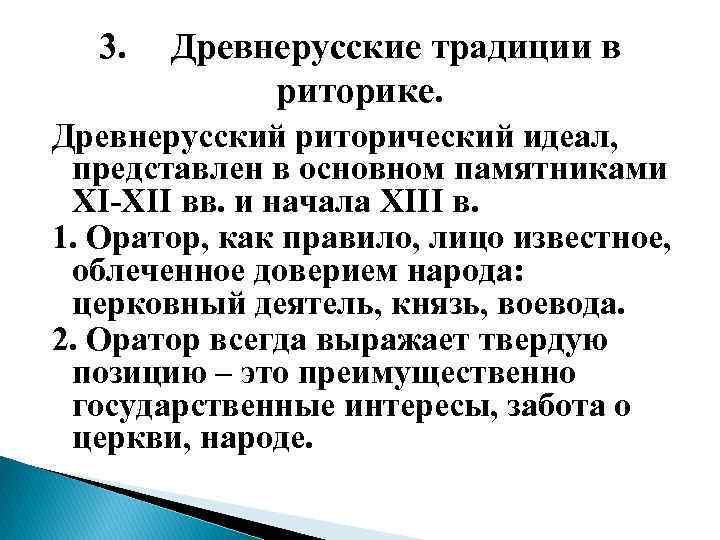 3. Древнерусские традиции в риторике.

Древнерусский риторический идеал, представлен в основном памятниками XI-XII вв. и начала XIII в.

1. Оратор, как правило, лицо известное, облеченное доверием народа: церковный деятель, князь, воевода.

2. Оратор всегда выражает твердую позицию – это преимущественно государственные интересы, забота о церкви, народе.